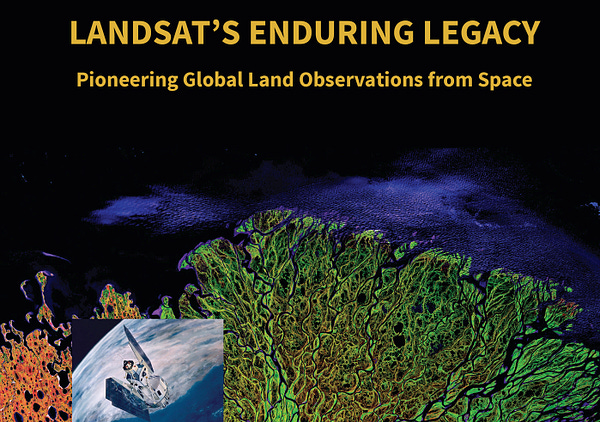 LANDSAT'S ENDURING LEGACY

Pioneering Global Land Observations from Space